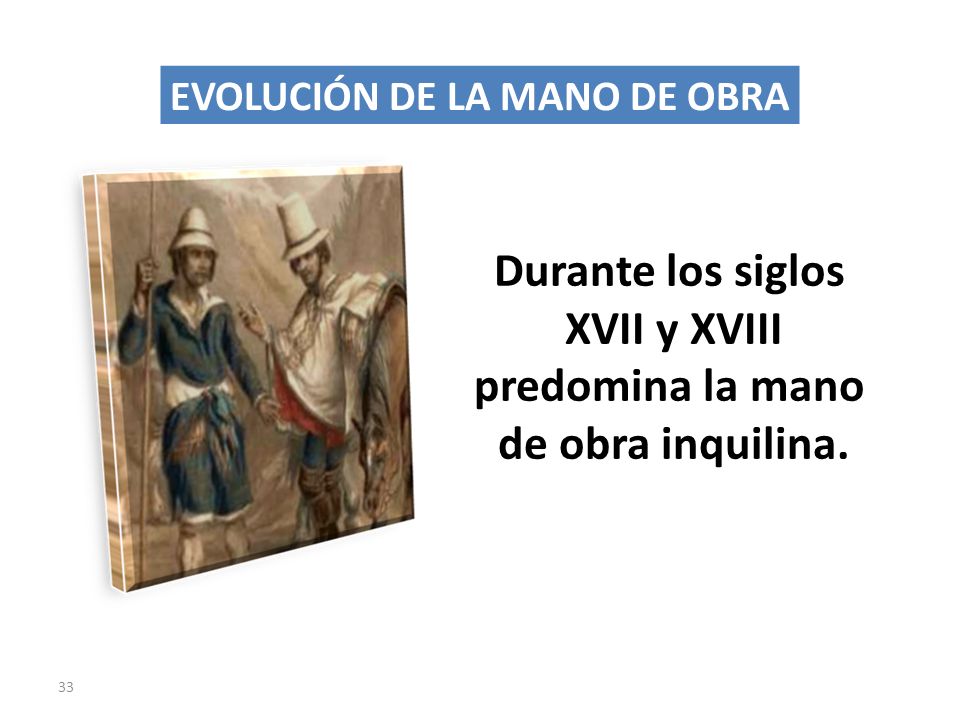 EVOLUCIÓN DE LA MANO DE OBRA

Durante los siglos XVII y XVIII predomina la mano de obra inquilina.

33